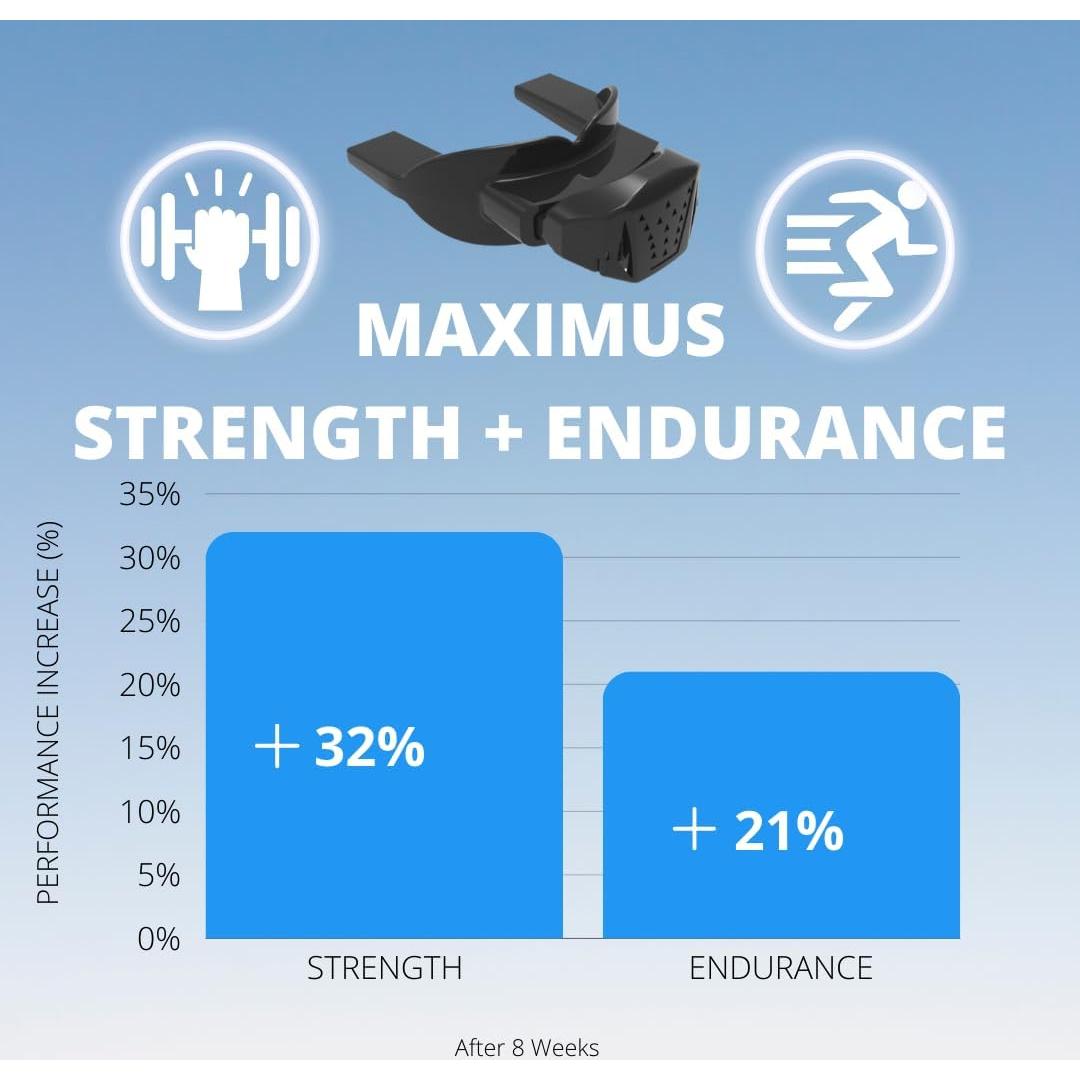 MAXIMUS
STRENGTH + ENDURANCE

PERFORMANCE INCREASE (%)

35%
30%
25%
20%
15%
10%
5%
0%

+ 32%
+ 21%

STRENGTH
ENDURANCE

After 8 Weeks